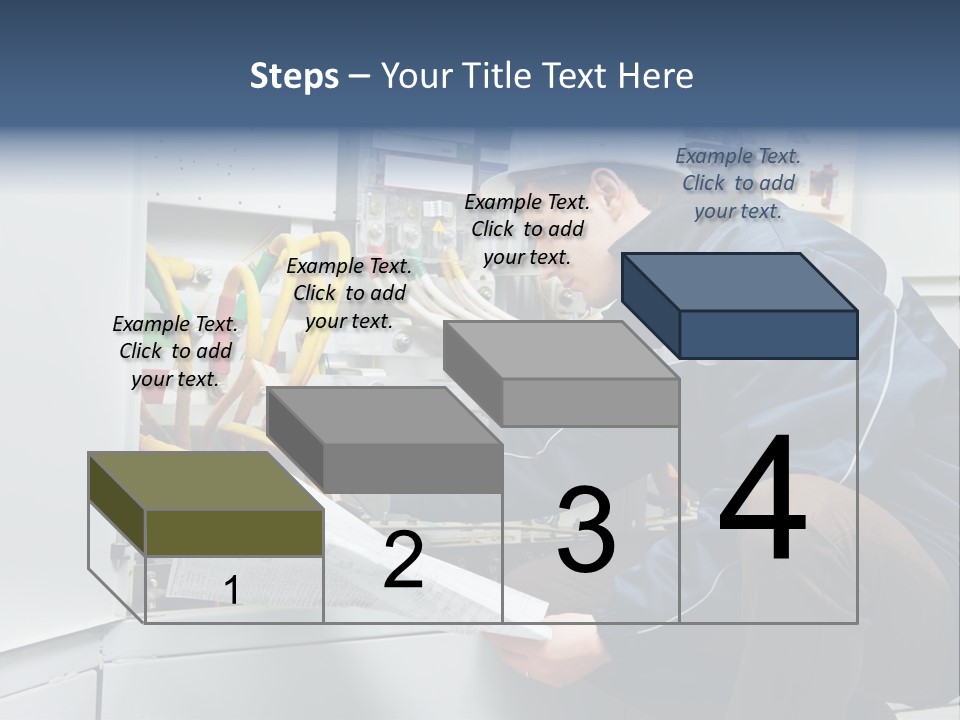 Steps – Your Title Text Here

Example Text. Click to add your text.

Example Text. Click to add your text.

Example Text. Click to add your text.

Example Text. Click to add your text.

1

2

3

4